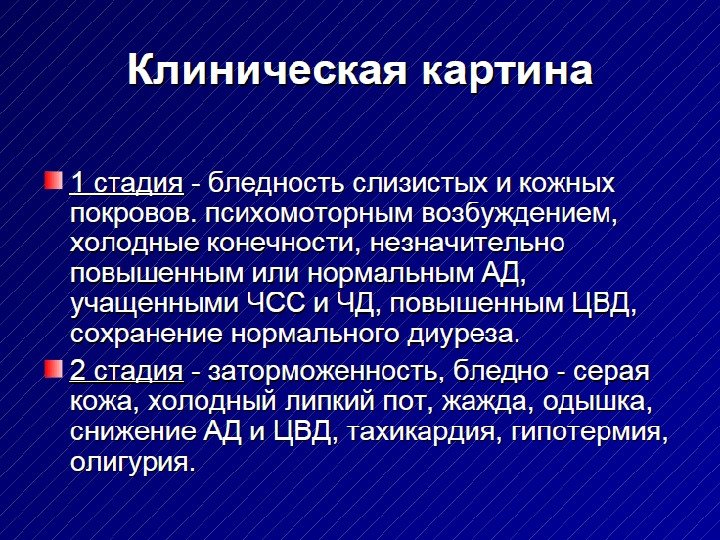 Клиническая картина

1 стадия - бледность слизистых и кожных покровов. психомоторным возбуждением, холодные конечности, незначительно повышенным или нормальным АД, учащенными ЧСС и ЧД, повышенным ЦВД, сохранение нормального диуреза.

2 стадия - заторможенность, бледно - серая кожа, холодный липкий пот, жажда, одышка, снижение АД и ЦВД, тахикардия, гипотермия, олигурия.